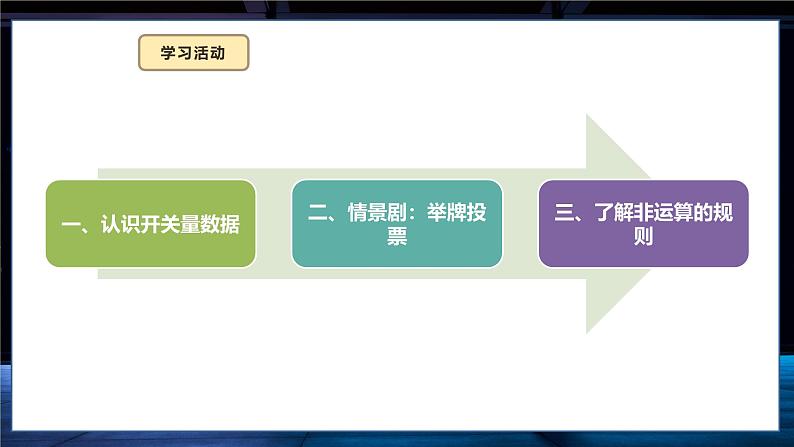 学习活动

一、认识开关量数据

二、情景剧：举牌投票

三、了解非运算的规则